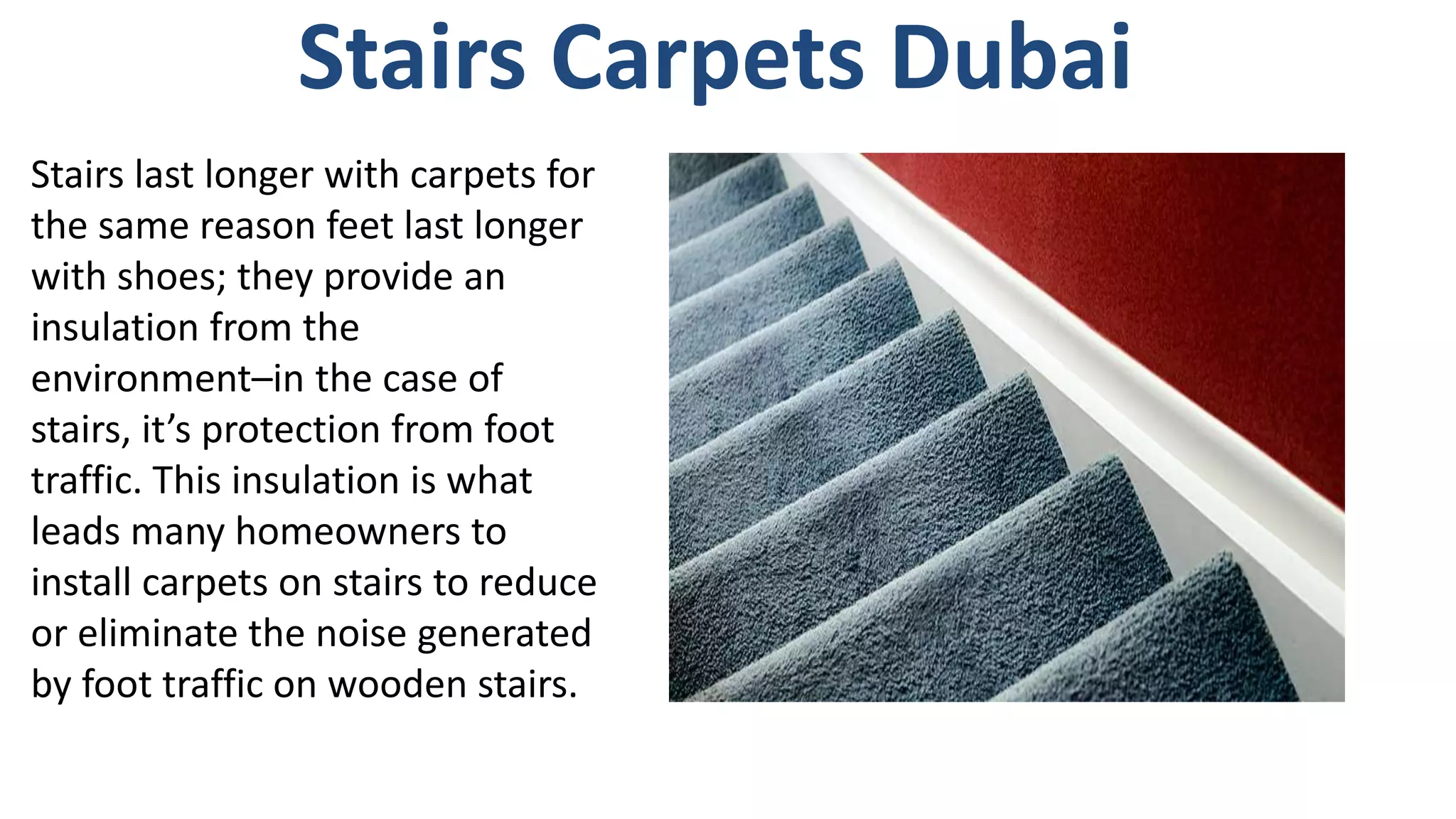 Stairs Carpets Dubai

Stairs last longer with carpets for the same reason feet last longer with shoes; they provide an insulation from the environment–in the case of stairs, it’s protection from foot traffic. This insulation is what leads many homeowners to install carpets on stairs to reduce or eliminate the noise generated by foot traffic on wooden stairs.